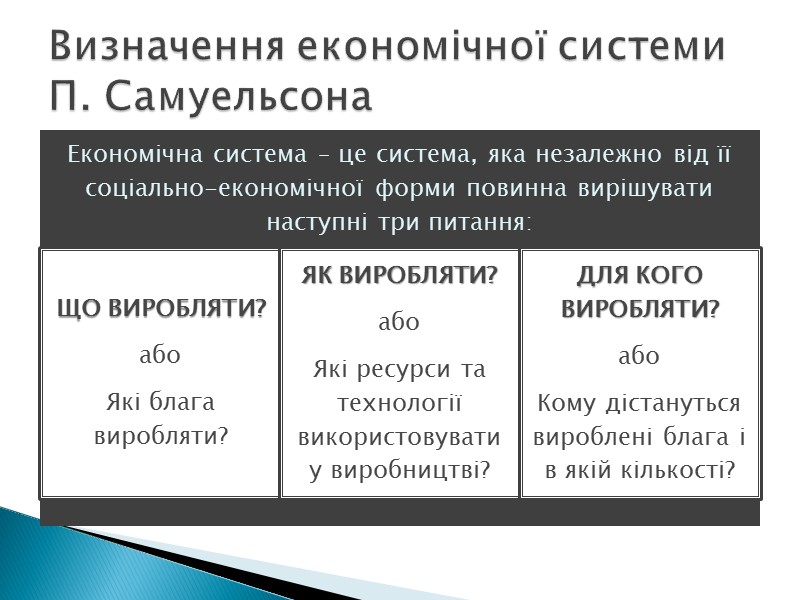 Визначення економічної системи П. Самуельсона

Економічна система – це система, яка незалежно від її соціально-економічної форми повинна вирішувати наступні три питання:

ЩО ВИРОБЛЯТИ?

або

Які блага виробляти?

ЯК ВИРОБЛЯТИ?

або

Які ресурси та технології використовувати у виробництві?

ДЛЯ КОГО ВИРОБЛЯТИ?

або

Кому дістануться вироблені блага і в якій кількості?